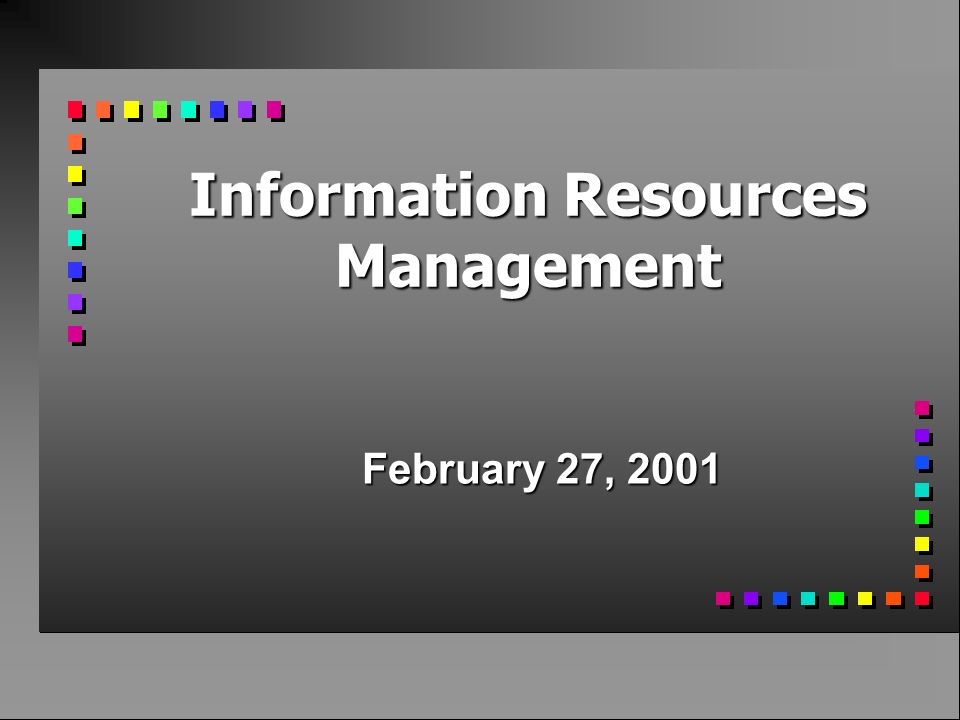 Information Resources Management

February 27, 2001